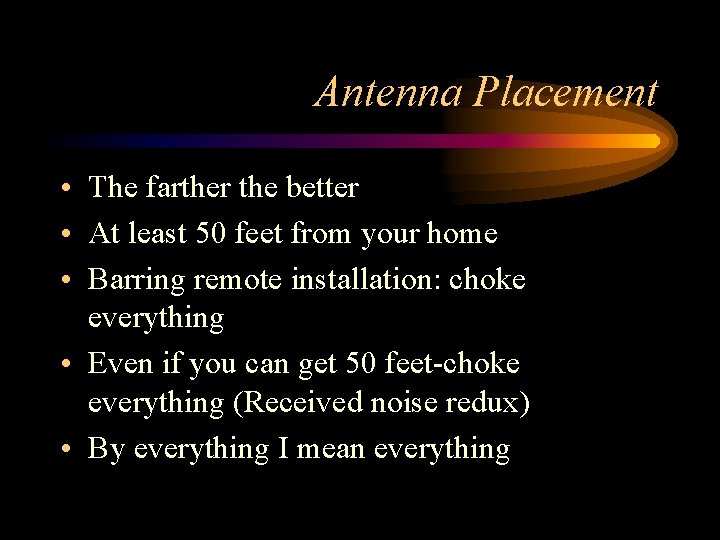 Antenna Placement

• The farther the better
• At least 50 feet from your home
• Barring remote installation: choke everything
• Even if you can get 50 feet-choke everything (Received noise redux)
• By everything I mean everything